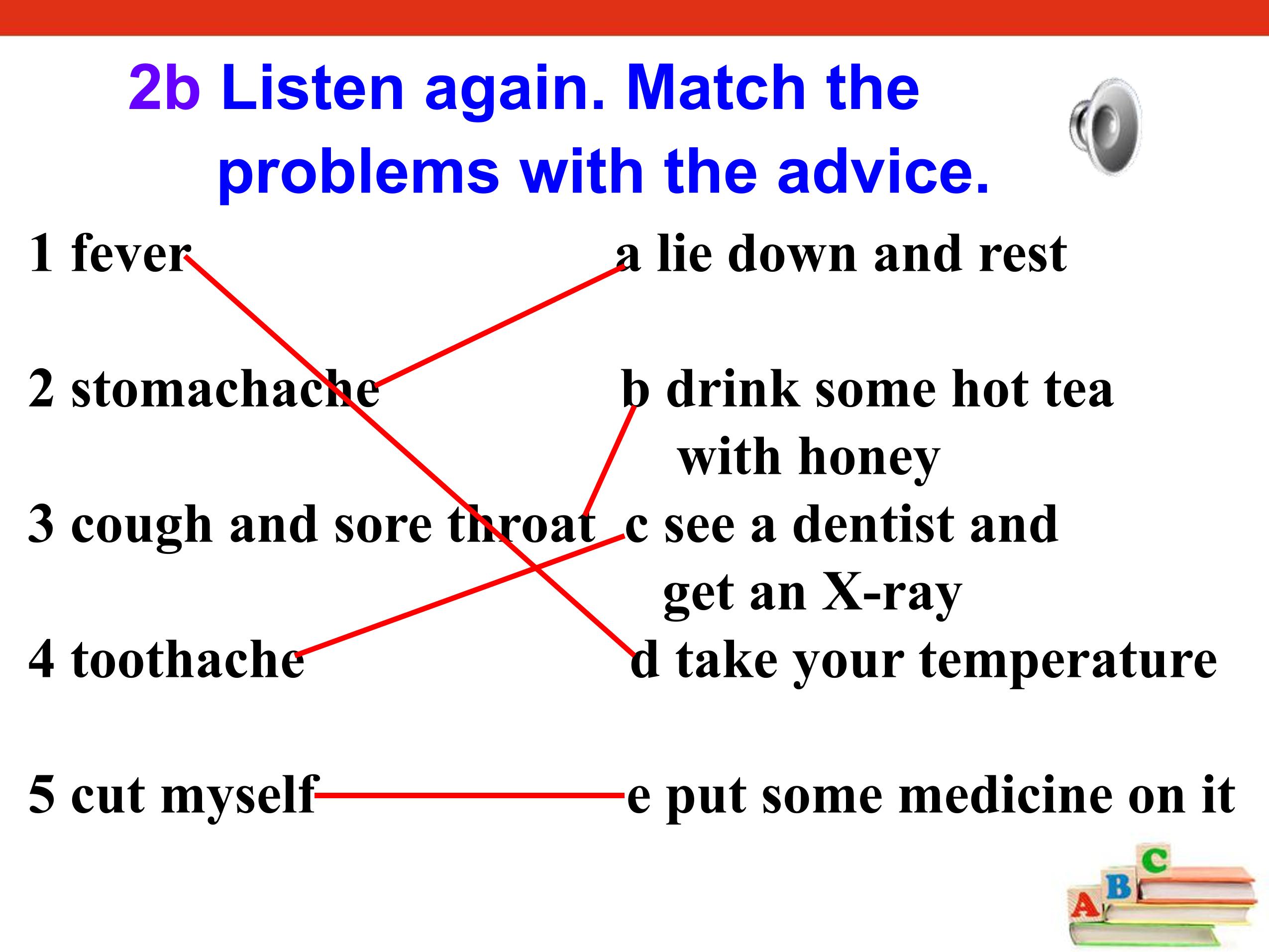 2b Listen again. Match the problems with the advice.

1 fever

2 stomachache

3 cough and sore throat

4 toothache

5 cut myself

a lie down and rest

b drink some hot tea with honey

c see a dentist and get an X-ray

d take your temperature

e put some medicine on it

A B C